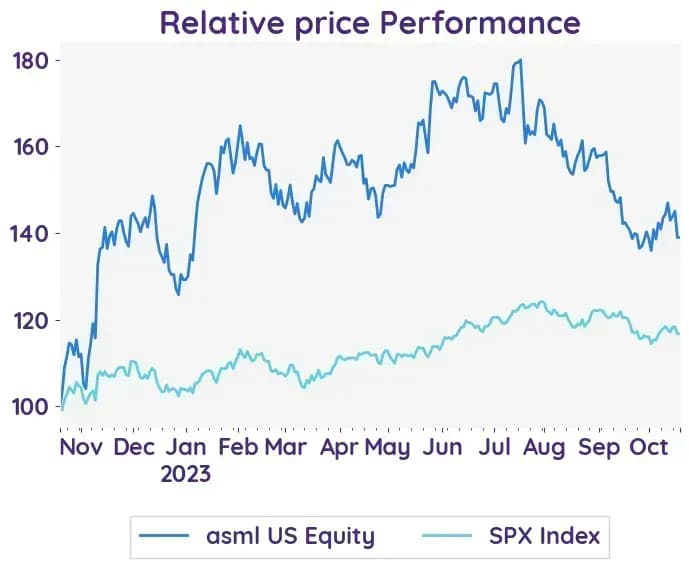 Relative price Performance

180
160
140
120
100

Nov Dec Jan 2023 Feb Mar Apr May Jun Jul Aug Sep Oct

asml US Equity
SPX Index